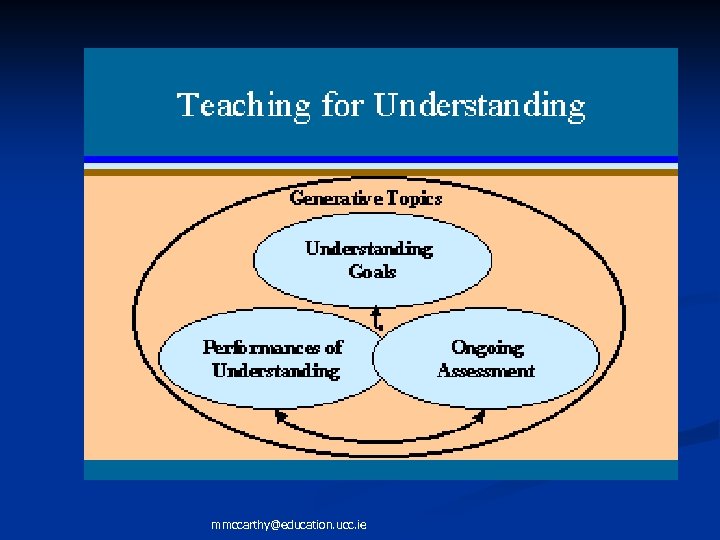 Teaching for Understanding

Generative Topics

Understanding Goals

Performances of Understanding

Ongoing Assessment

mmccarthy@education.ucc.ie